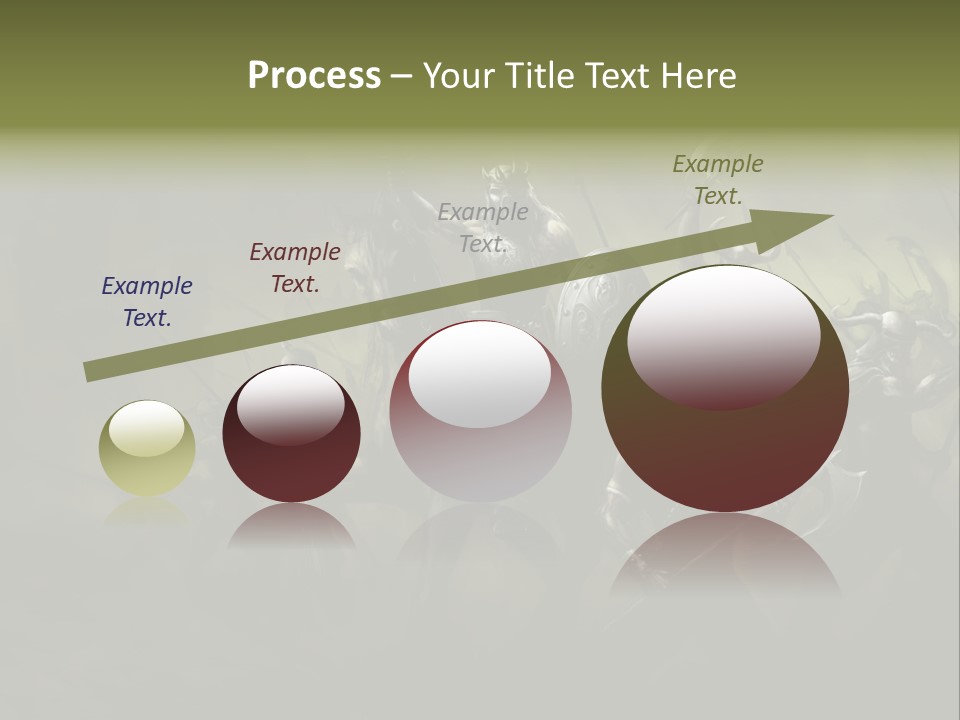 Process – Your Title Text Here

Example Text.

Example Text.

Example Text.

Example Text.